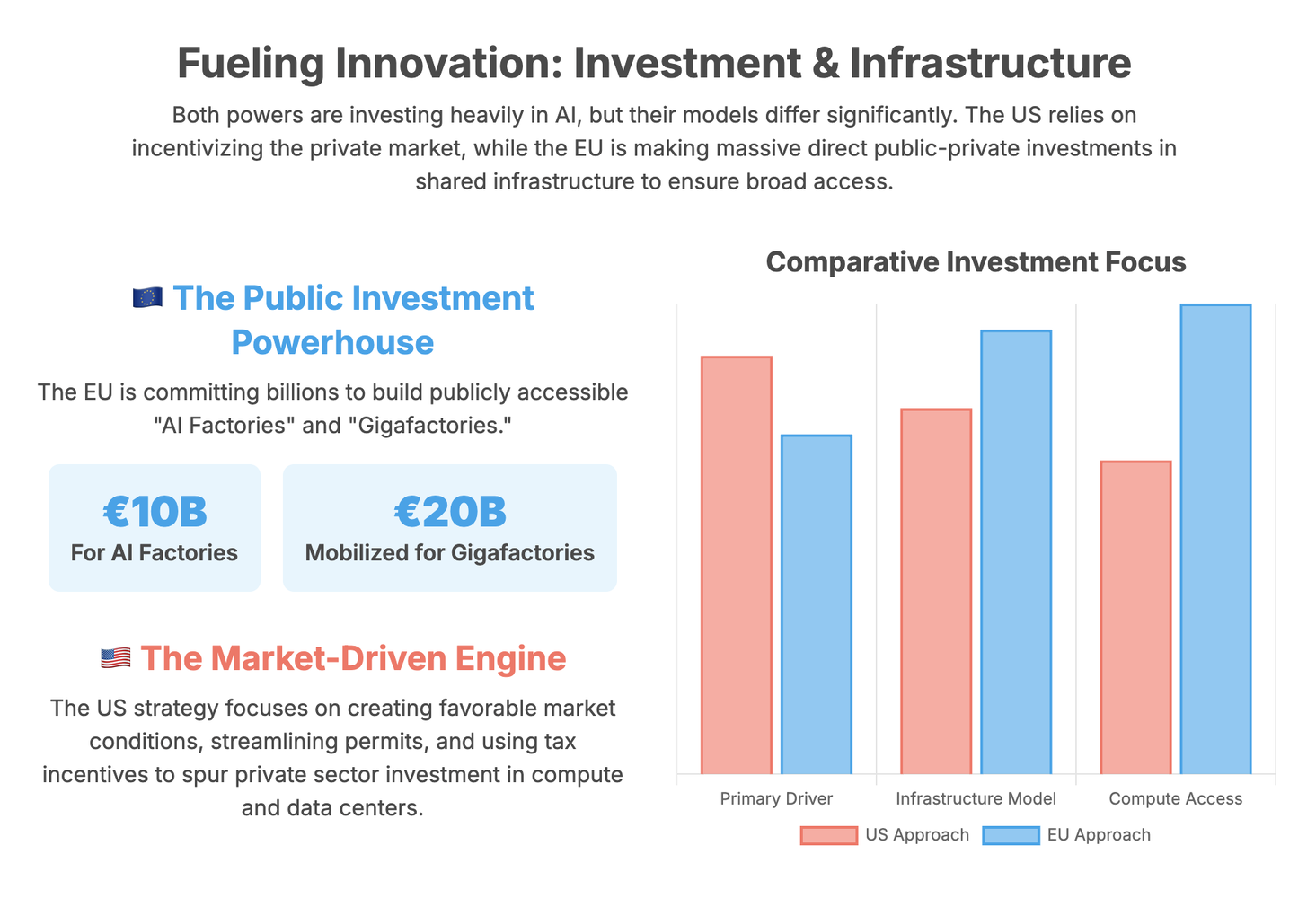 Fueling Innovation: Investment & Infrastructure

Both powers are investing heavily in AI, but their models differ significantly. The US relies on incentivizing the private market, while the EU is making massive direct public-private investments in shared infrastructure to ensure broad access.

🇪🇺 The Public Investment Powerhouse

The EU is committing billions to build publicly accessible "AI Factories" and "Gigafactories."

€10B
For AI Factories

€20B
Mobilized for Gigafactories

🇺🇸 The Market-Driven Engine

The US strategy focuses on creating favorable market conditions, streamlining permits, and using tax incentives to spur private sector investment in compute and data centers.

Comparative Investment Focus

Primary Driver
Infrastructure Model
Compute Access

US Approach
EU Approach